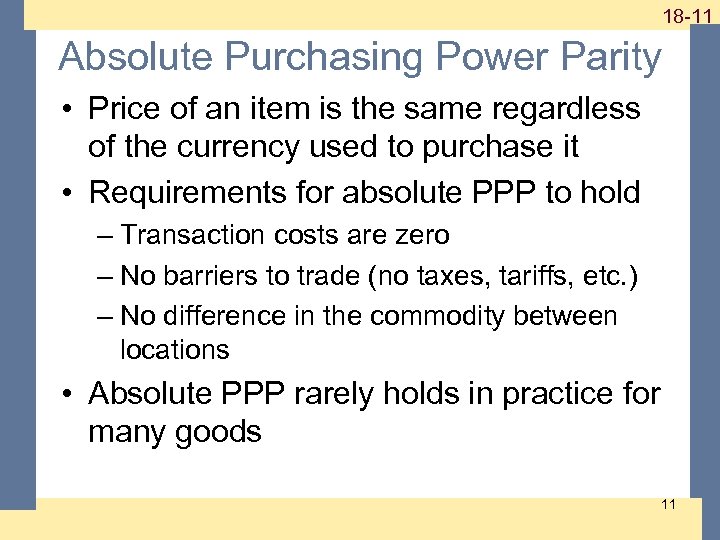 18-11

Absolute Purchasing Power Parity

• Price of an item is the same regardless of the currency used to purchase it

• Requirements for absolute PPP to hold

– Transaction costs are zero

– No barriers to trade (no taxes, tariffs, etc.)

– No difference in the commodity between locations

• Absolute PPP rarely holds in practice for many goods

11